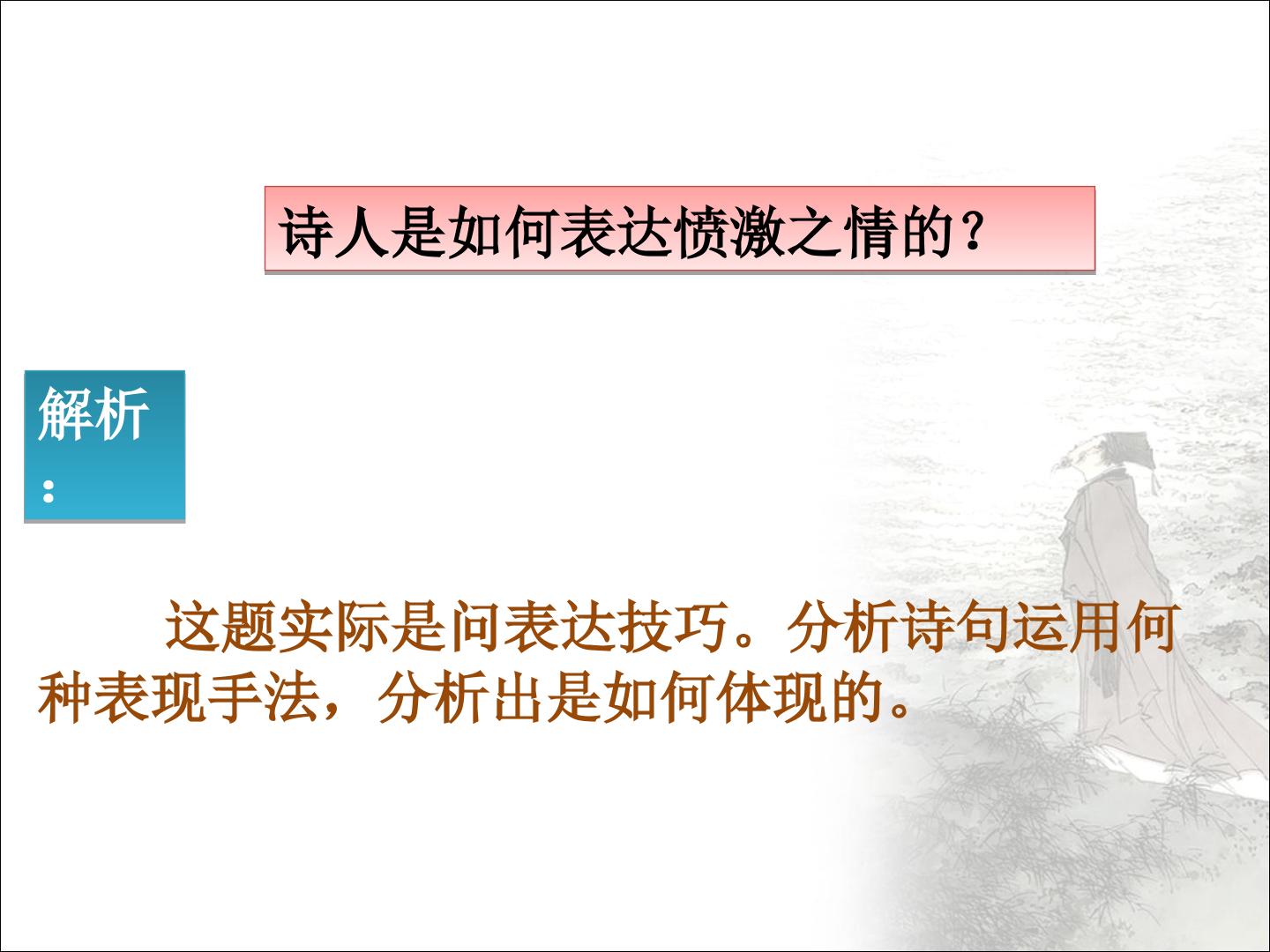 诗人是如何表达愤激之情的?

解析:

这题实际是问表达技巧。分析诗句运用何种表现手法，分析出是如何体现的。